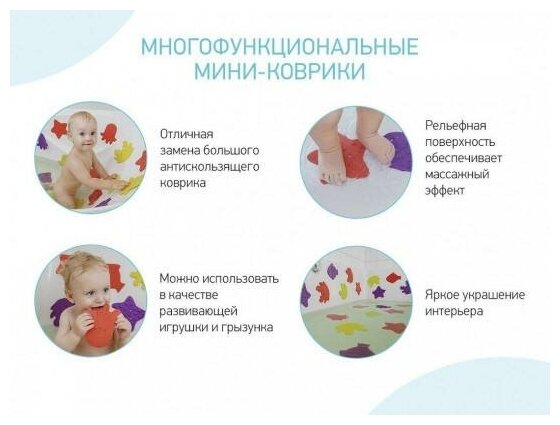 МНОГОФУНКЦИОНАЛЬНЫЕ МИНИ-КОВРИКИ

Отличная замена большого антискользящего коврика

Рельефная поверхность обеспечивает массажный эффект

Можно использовать в качестве развивающей игрушки и грызунка

Яркое украшение интерьера